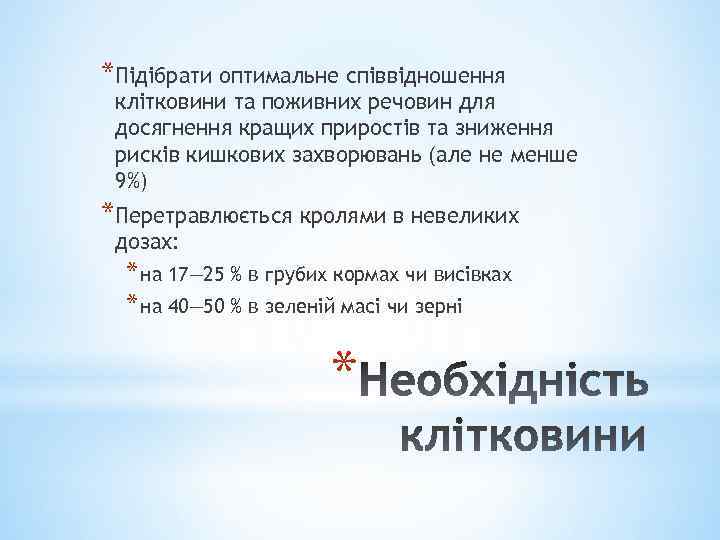 *Підібрати оптимальне співвідношення клітковини та поживних речовин для досягнення кращих приростів та зниження рисків кишкових захворювань (але не менше 9%)

*Перетравлюється кролями в невеликих дозах:

*на 17—25 % в грубих кормах чи висівках

*на 40—50 % в зеленій масі чи зерні

*Необхідність клітковини